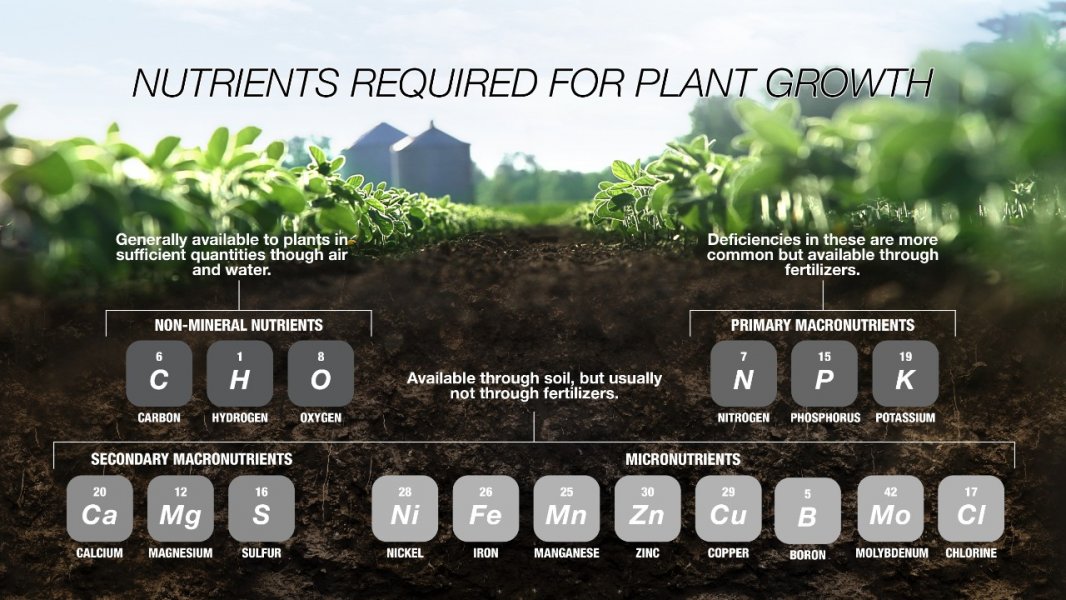 NUTRIENTS REQUIRED FOR PLANT GROWTH

Generally available to plants in sufficient quantities though air and water.

NON-MINERAL NUTRIENTS

6 C CARBON
1 H HYDROGEN
8 O OXYGEN

Deficiencies in these are more common but available through fertilizers.

PRIMARY MACRONUTRIENTS

7 N NITROGEN
15 P PHOSPHORUS
19 K POTASSIUM

Available through soil, but usually not through fertilizers.

SECONDARY MACRONUTRIENTS

20 Ca CALCIUM
12 Mg MAGNESIUM
16 S SULFUR

MICRONUTRIENTS

28 Ni NICKEL
26 Fe IRON
25 Mn MANGANESE
30 Zn ZINC
29 Cu COPPER
5 B BORON
42 Mo MOLYBDENUM
17 Cl CHLORINE